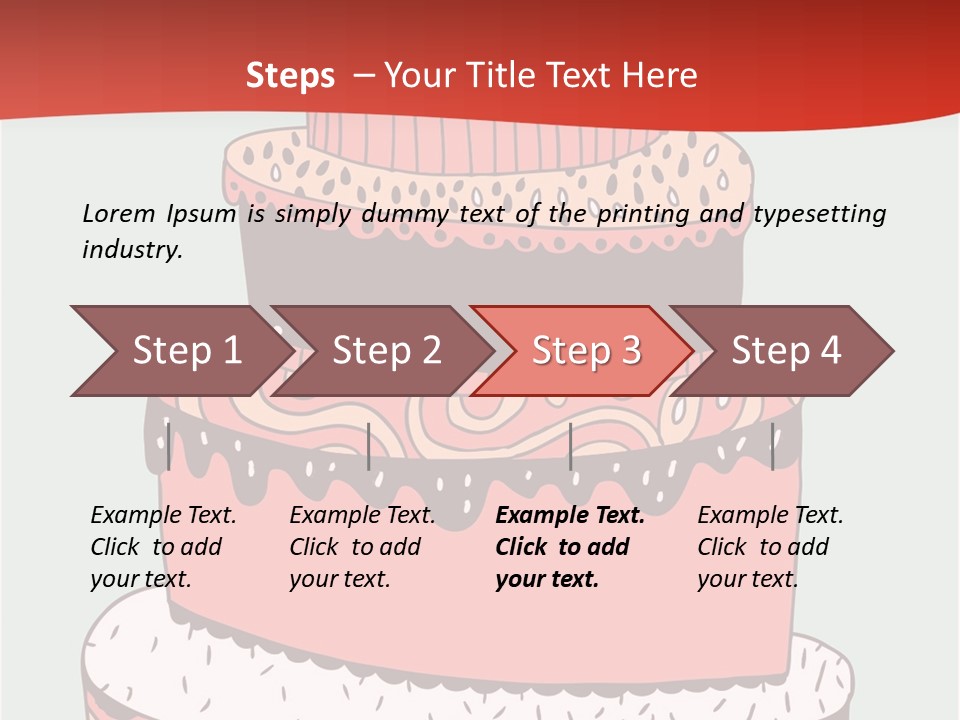 Steps – Your Title Text Here

Lorem Ipsum is simply dummy text of the printing and typesetting industry.

Step 1

Step 2

Step 3

Step 4

Example Text. Click to add your text.

Example Text. Click to add your text.

Example Text. Click to add your text.

Example Text. Click to add your text.